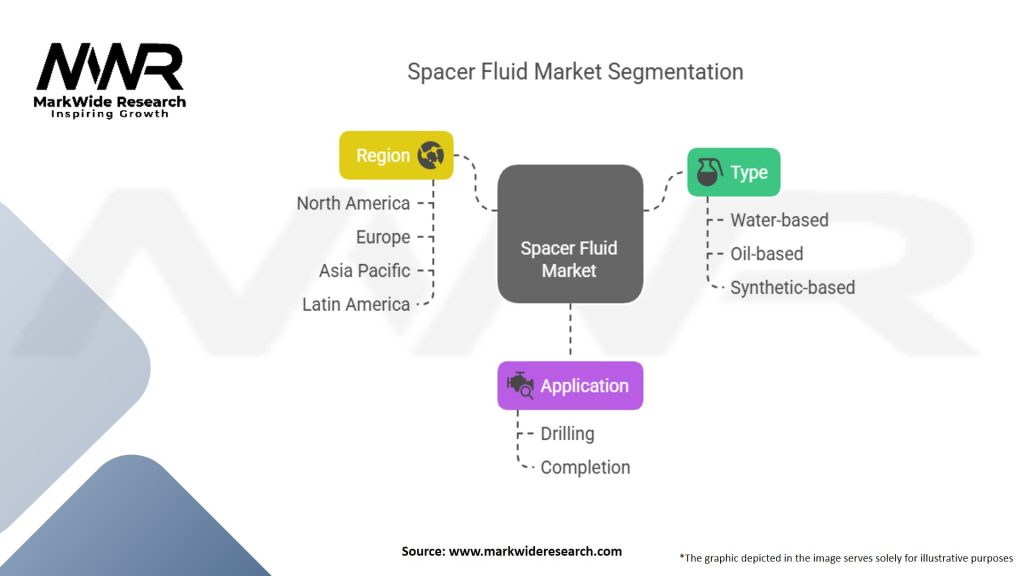 MWR
MarkWide Research
Inspiring Growth

Spacer Fluid Market Segmentation

Region
North America
Europe
Asia Pacific
Latin America

Spacer Fluid Market

Type
Water-based
Oil-based
Synthetic-based

Application
Drilling
Completion

Source: www.markwideresearch.com

*The graphic depicted in the image serves solely for illustrative purposes